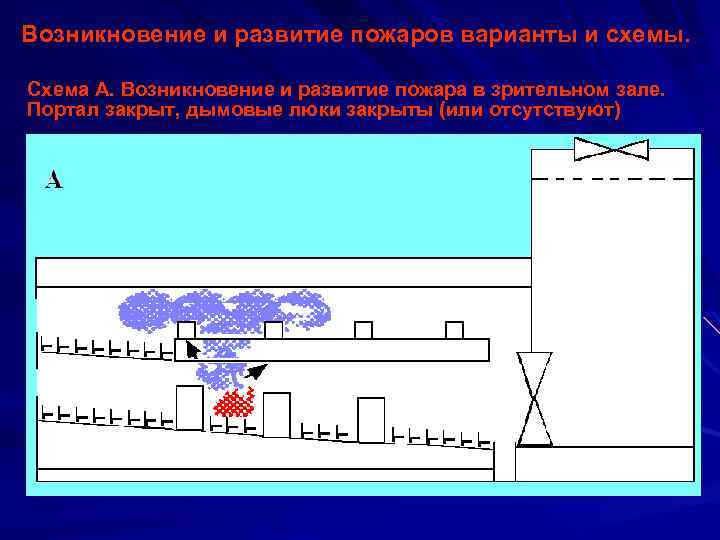 Возникновение и развитие пожаров варианты и схемы.

Схема А. Возникновение и развитие пожара в зрительном зале. Портал закрыт, дымовые люки закрыты (или отсутствуют)

А